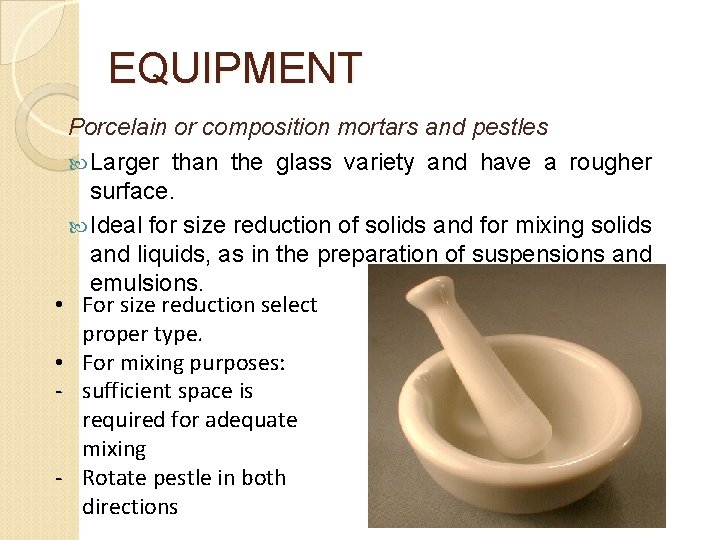 EQUIPMENT

Porcelain or composition mortars and pestles

Larger than the glass variety and have a rougher surface.

Ideal for size reduction of solids and for mixing solids and liquids, as in the preparation of suspensions and emulsions.

• For size reduction select proper type.
• For mixing purposes:
- sufficient space is required for adequate mixing
- Rotate pestle in both directions